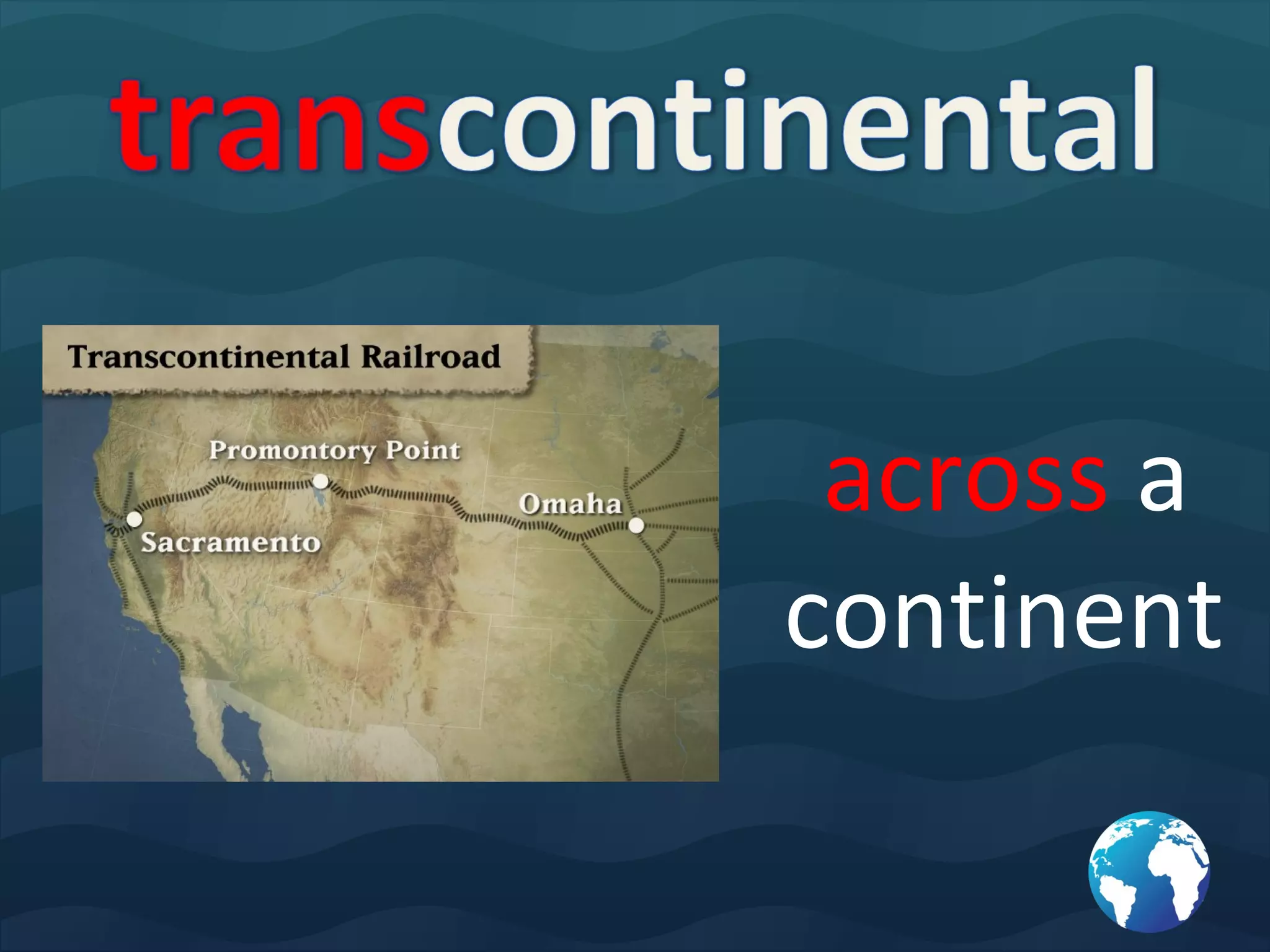 transcontinental

Transcontinental Railroad

Promontory Point

Omaha

Sacramento

across a continent